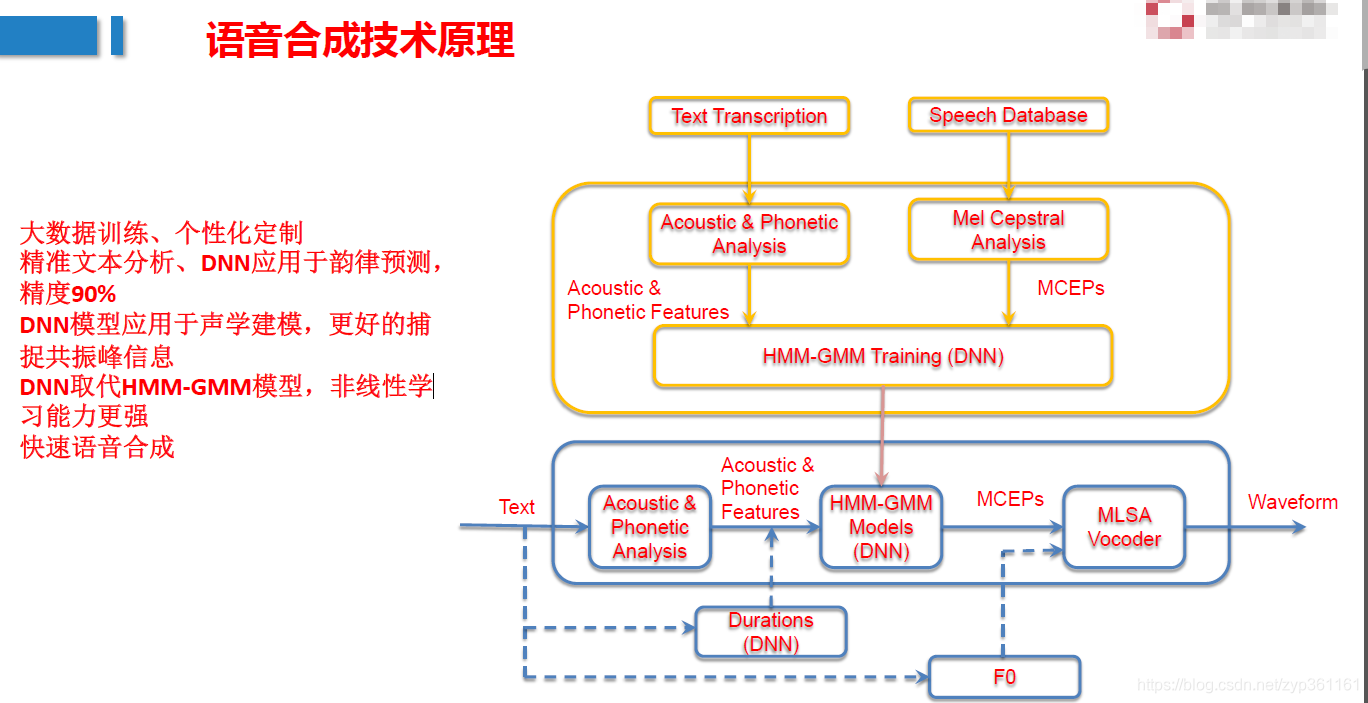 语音合成技术原理

大数据训练、个性化定制
精准文本分析、DNN应用于韵律预测，精度90%
DNN模型应用于声学建模，更好的捕捉共振峰信息
DNN取代HMM-GMM模型，非线性学习能力更强
快速语音合成

Text Transcription
Speech Database
Acoustic & Phonetic Analysis
Mel Cepstral Analysis
Acoustic & Phonetic Features
MCEPs
HMM-GMM Training (DNN)

Text
Acoustic & Phonetic Analysis
Acoustic & Phonetic Features
HMM-GMM Models (DNN)
MCEPs
MLSA Vocoder
Waveform
Durations (DNN)
F0

https://blog.csdn.net/zyp361161